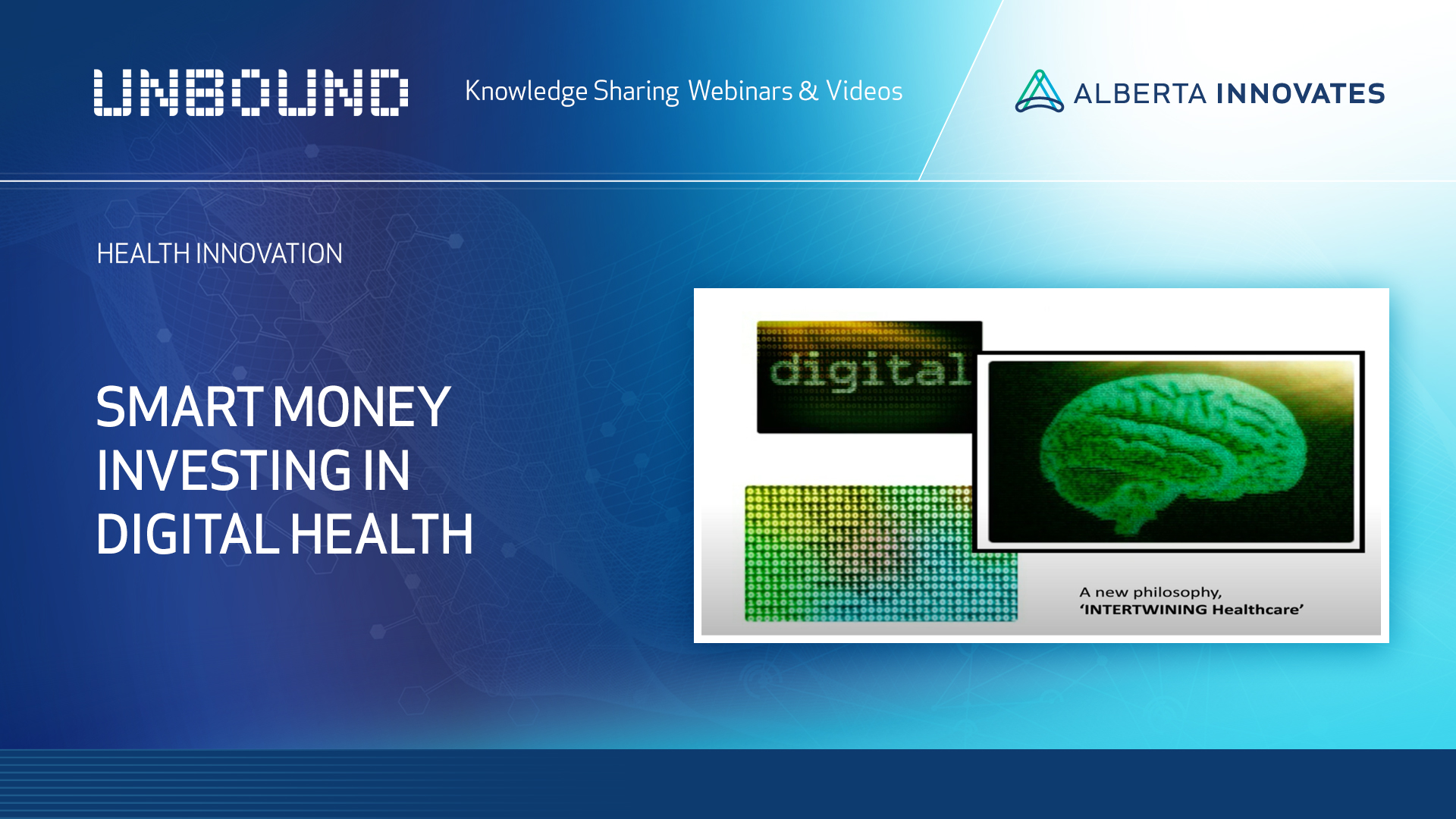 UNBOUND

Knowledge Sharing Webinars & Videos

ALBERTA INNOVATES

HEALTH INNOVATION

SMART MONEY INVESTING IN DIGITAL HEALTH

digital

A new philosophy, 'INTERTWINING Healthcare'